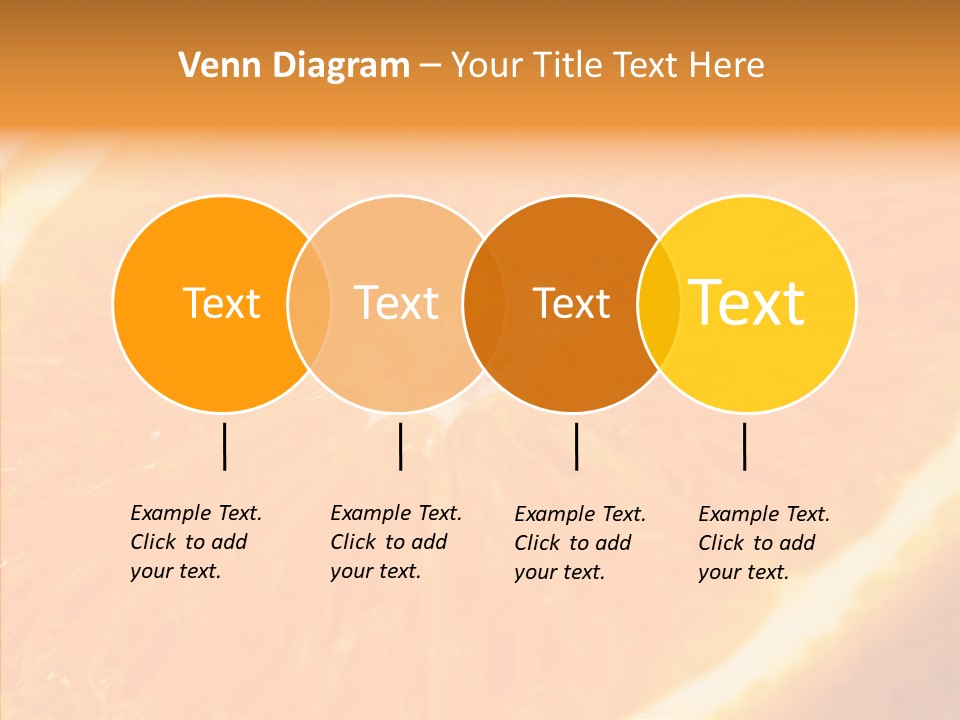 Venn Diagram – Your Title Text Here

Text

Text

Text

Text

Example Text. Click to add your text.

Example Text. Click to add your text.

Example Text. Click to add your text.

Example Text. Click to add your text.